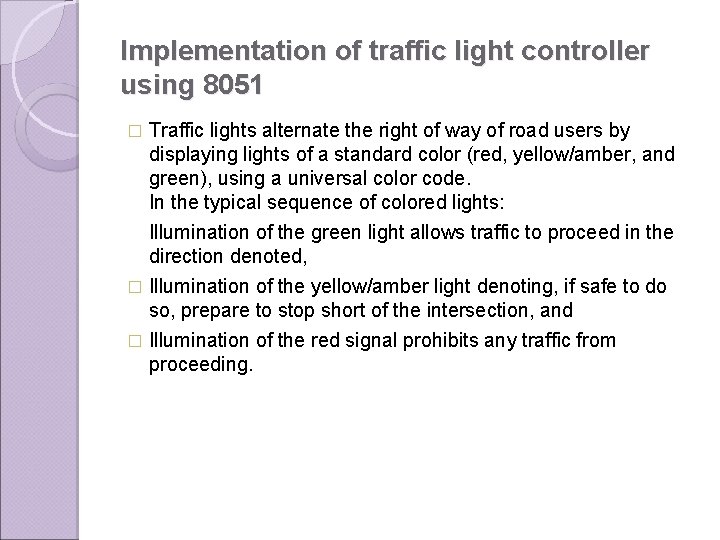 Implementation of traffic light controller using 8051

□ Traffic lights alternate the right of way of road users by displaying lights of a standard color (red, yellow/amber, and green), using a universal color code.
In the typical sequence of colored lights:

Illumination of the green light allows traffic to proceed in the direction denoted,

□ Illumination of the yellow/amber light denoting, if safe to do so, prepare to stop short of the intersection, and

□ Illumination of the red signal prohibits any traffic from proceeding.